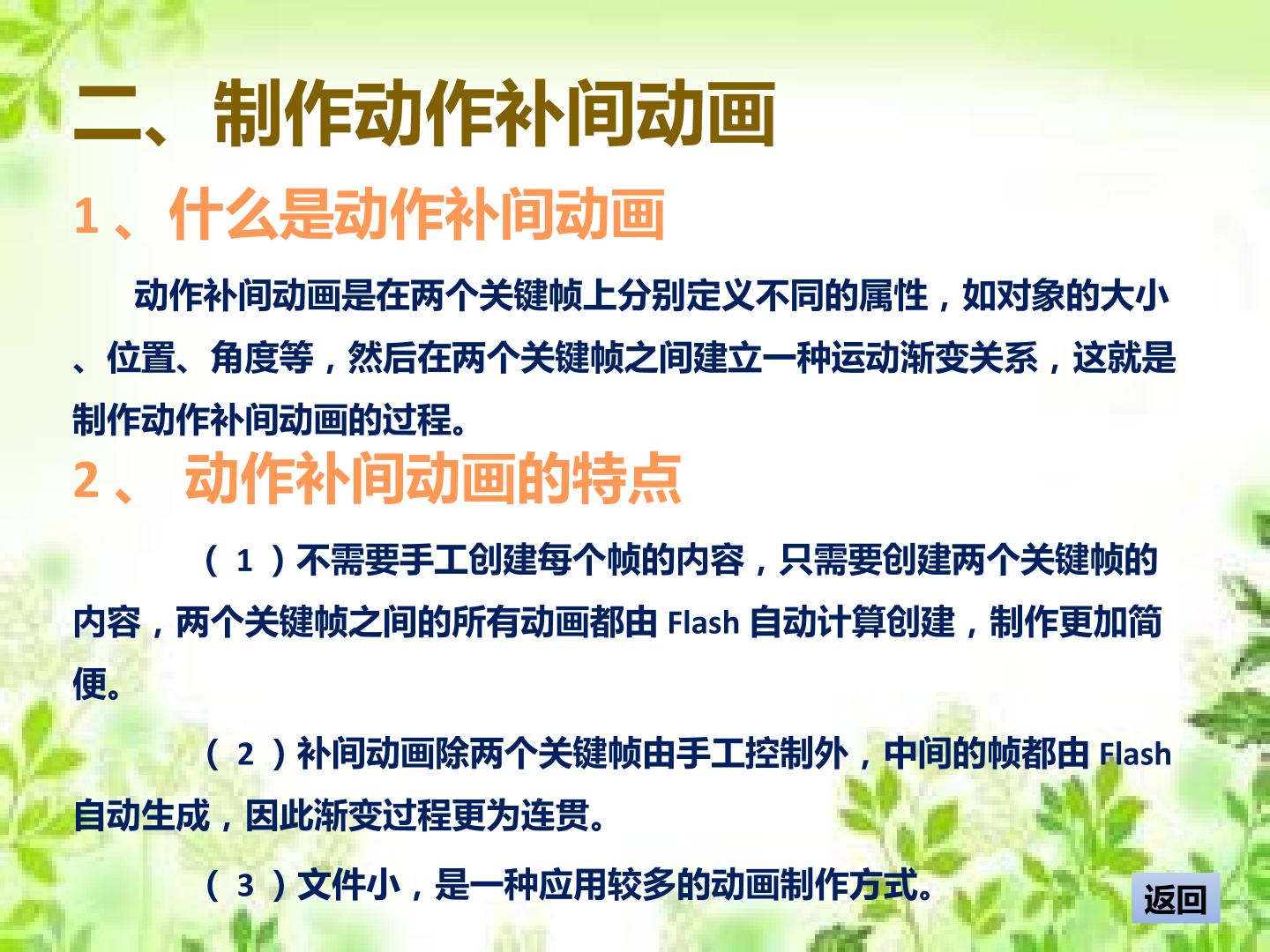 二、制作动作补间动画

1、什么是动作补间动画

动作补间动画是在两个关键帧上分别定义不同的属性，如对象的大小、位置、角度等，然后在两个关键帧之间建立一种运动渐变关系，这就是制作动作补间动画的过程。

2、 动作补间动画的特点

（1）不需要手工创建每个帧的内容，只需要创建两个关键帧的内容，两个关键帧之间的所有动画都由 Flash 自动计算创建，制作更加简便。

（2）补间动画除两个关键帧由手工控制外，中间的帧都由 Flash 自动生成，因此渐变过程更为连贯。

（3）文件小，是一种应用较多的动画制作方式。

返回